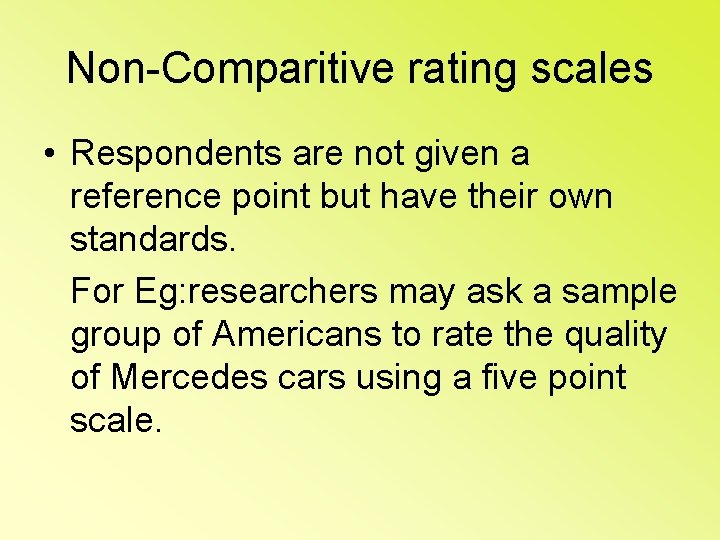 Non-Comparitive rating scales

• Respondents are not given a reference point but have their own standards.

For Eg:researchers may ask a sample group of Americans to rate the quality of Mercedes cars using a five point scale.